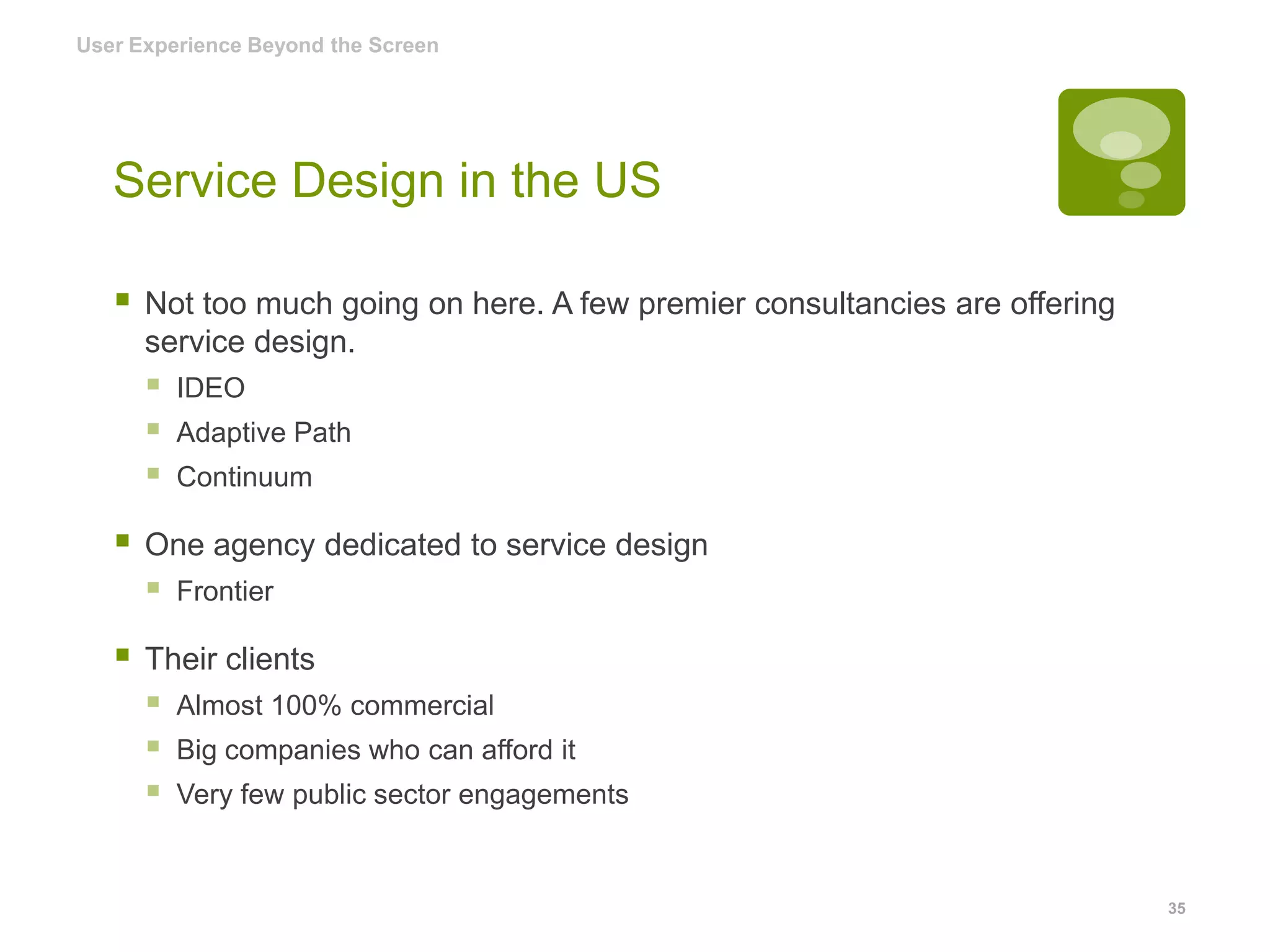 User Experience Beyond the Screen

Service Design in the US

- Not too much going on here. A few premier consultancies are offering service design.
  - IDEO
  - Adaptive Path
  - Continuum
- One agency dedicated to service design
  - Frontier
- Their clients
  - Almost 100% commercial
  - Big companies who can afford it
  - Very few public sector engagements

35